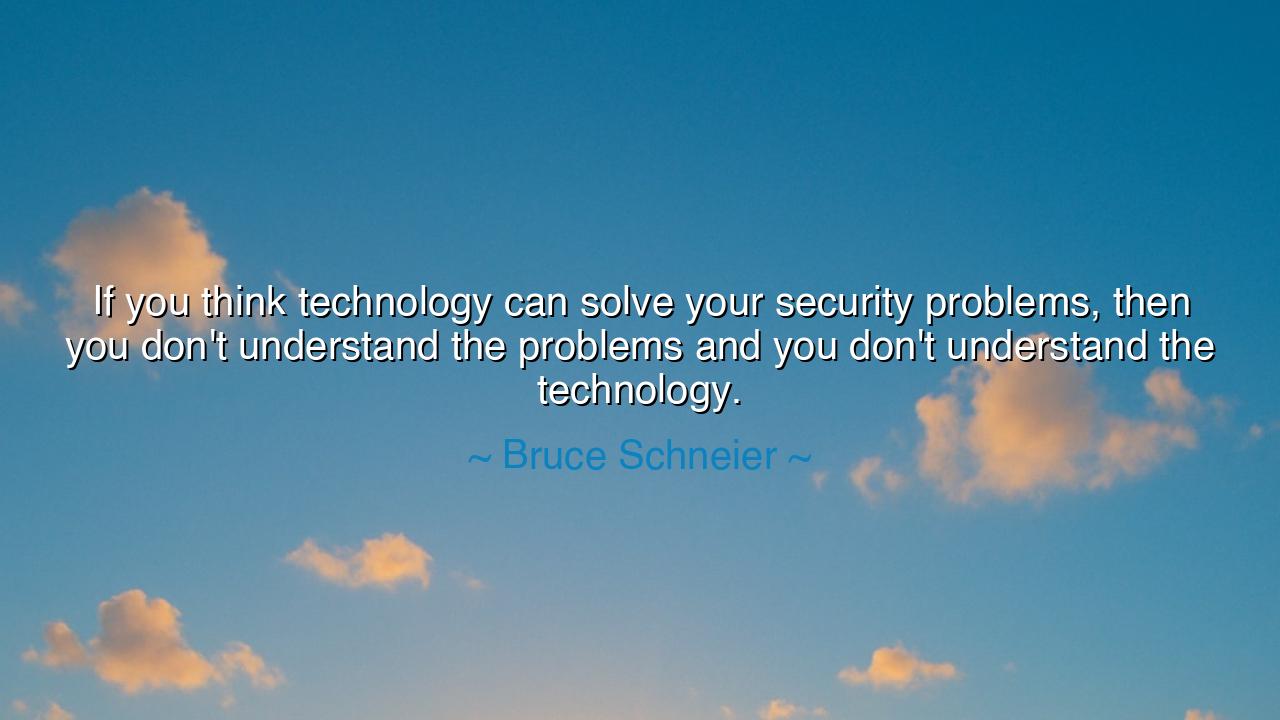 If you think technology can solve your security problems, then you don't understand the problems and you don't understand the technology.

~ Bruce Schneier ~